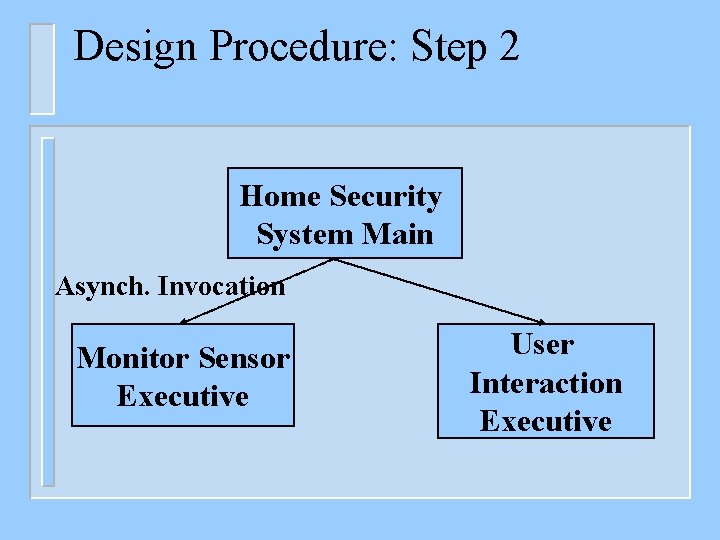 Design Procedure: Step 2

Home Security System Main

Asynch. Invocation

Monitor Sensor Executive

User Interaction Executive